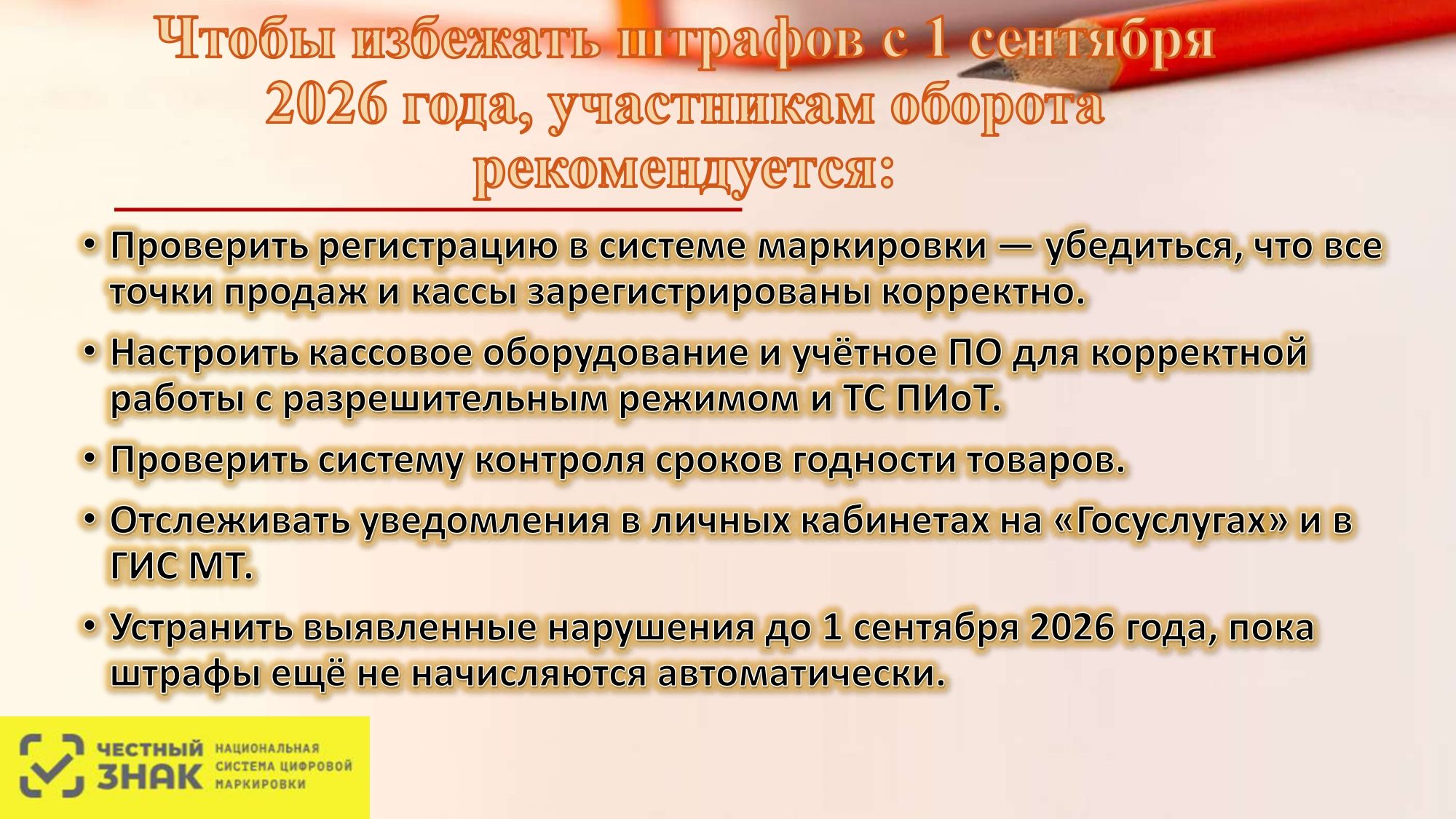 Чтобы избежать штрафов с 1 сентября 2026 года, участникам оборота рекомендуется:

• Проверить регистрацию в системе маркировки — убедиться, что все точки продаж и кассы зарегистрированы корректно.

• Настроить кассовое оборудование и учётное ПО для корректной работы с разрешительным режимом и ТС ПИоТ.

• Проверить систему контроля сроков годности товаров.

• Отслеживать уведомления в личных кабинетах на «Госуслугах» и в ГИС МТ.

• Устранить выявленные нарушения до 1 сентября 2026 года, пока штрафы ещё не начисляются автоматически.

ЧЕСТНЫЙ ЗНАК НАЦИОНАЛЬНАЯ СИСТЕМА ЦИФРОВОЙ МАРКИРОВКИ